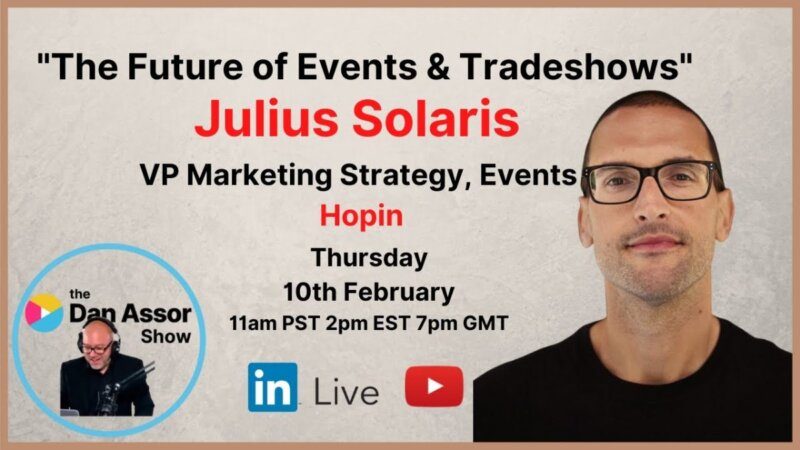 "The Future of Events & Tradeshows"
Julius Solaris
VP Marketing Strategy, Events
Hopin
Thursday
10th February
11am PST 2pm EST 7pm GMT

the
Dan Assor
Show

in Live